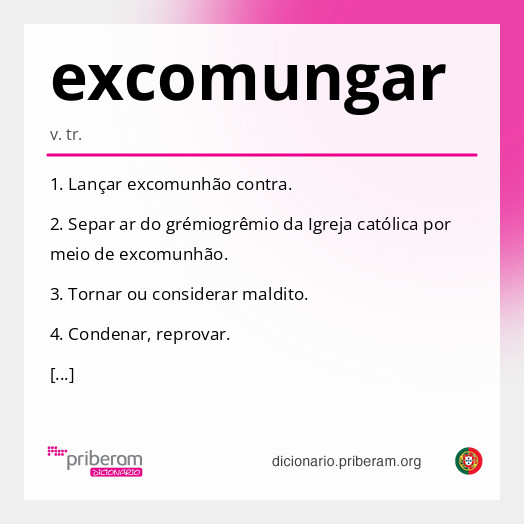 excomungar

v. tr.

1. Lançar excomunhão contra.

2. Separ ar do grémiogrêmio da Igreja católica por meio de excomunhão.

3. Tornar ou considerar maldito.

4. Condenar, reprovar.

[...]

priberam DICIONÁRIO

dicionario.priberam.org